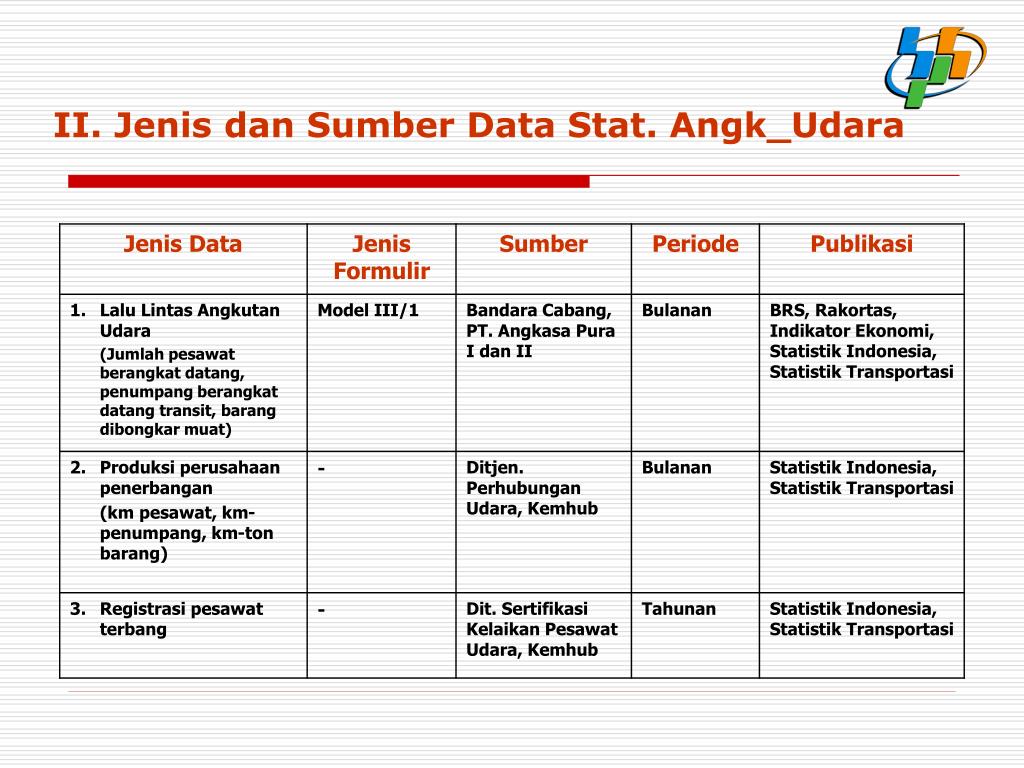 II. Jenis dan Sumber Data Stat. Angk_Udara

| Jenis Data | Jenis Formulir | Sumber | Periode | Publikasi |
|---|---|---|---|---|
| 1. Lalu Lintas Angkutan Udara (Jumlah pesawat berangkat datang, penumpang berangkat datang transit, barang dibongkar muat) | Model III/1 | Bandara Cabang, PT. Angkasa Pura I dan II | Bulanan | BRS, Rakortas, Indikator Ekonomi, Statistik Indonesia, Statistik Transportasi |
| 2. Produksi perusahaan penerbangan (km pesawat, km-penumpang, km-ton barang) | - | Ditjen. Perhubungan Udara, Kemhub | Bulanan | Statistik Indonesia, Statistik Transportasi |
| 3. Registrasi pesawat terbang | - | Dit. Sertifikasi Kelaikan Pesawat Udara, Kemhub | Tahunan | Statistik Indonesia, Statistik Transportasi |